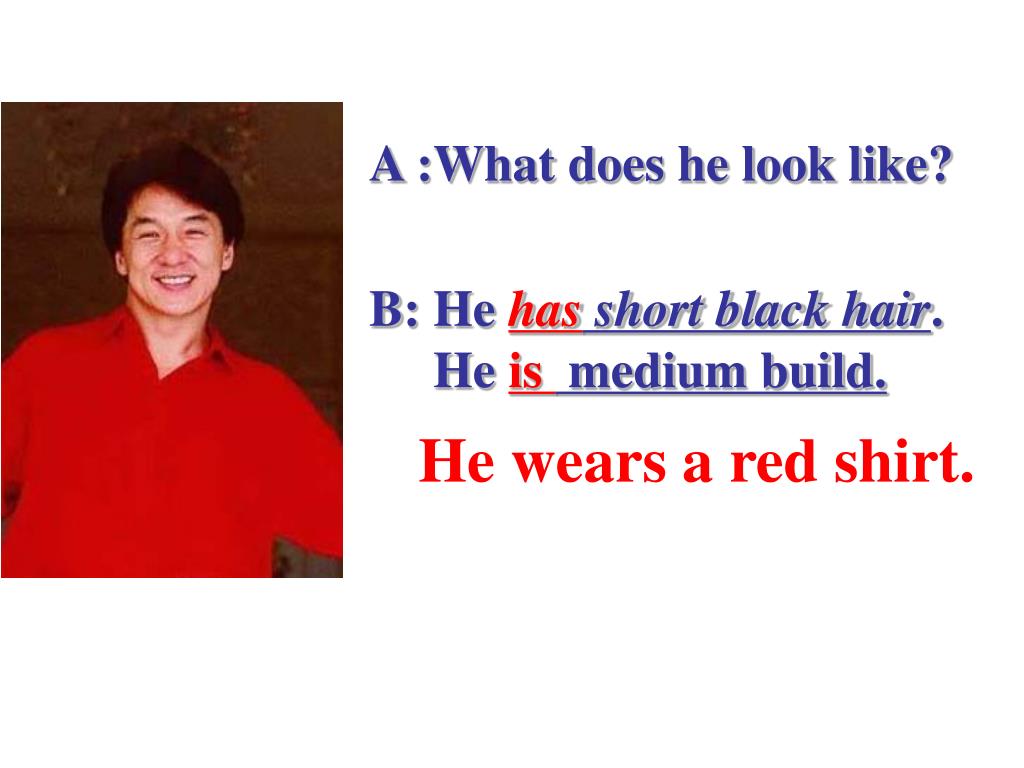 A :What does he look like?

B: He has short black hair.
He is medium build.

He wears a red shirt.